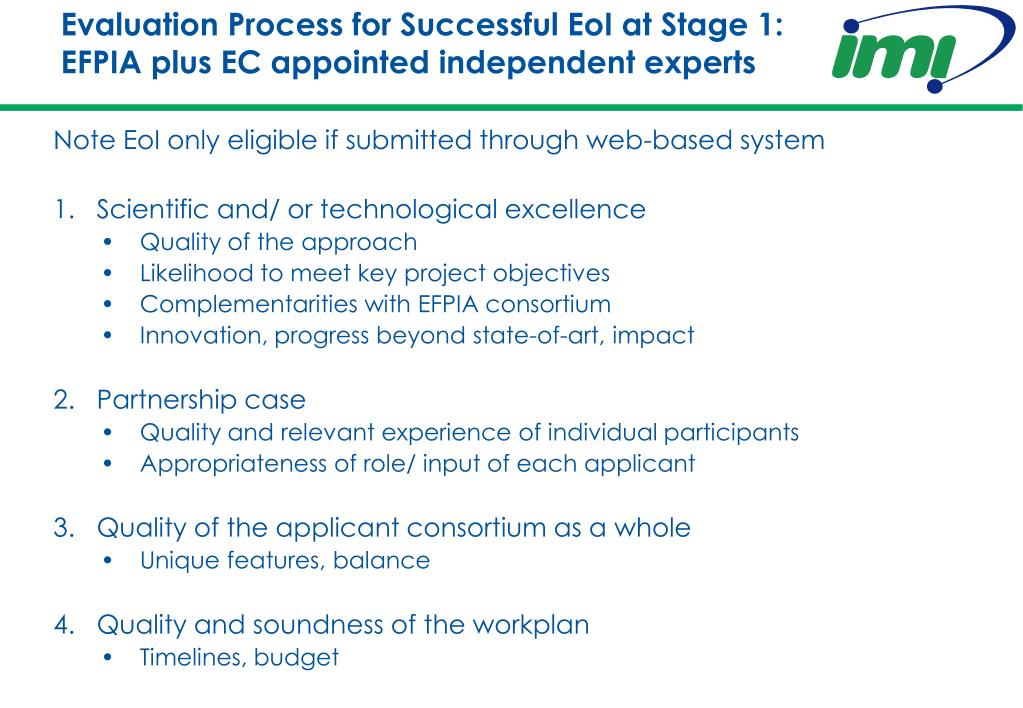 Evaluation Process for Successful EoI at Stage 1: EFPIA plus EC appointed independent experts

imi

Note EoI only eligible if submitted through web-based system

1. Scientific and/ or technological excellence
• Quality of the approach
• Likelihood to meet key project objectives
• Complementarities with EFPIA consortium
• Innovation, progress beyond state-of-art, impact

2. Partnership case
• Quality and relevant experience of individual participants
• Appropriateness of role/ input of each applicant

3. Quality of the applicant consortium as a whole
• Unique features, balance

4. Quality and soundness of the workplan
• Timelines, budget